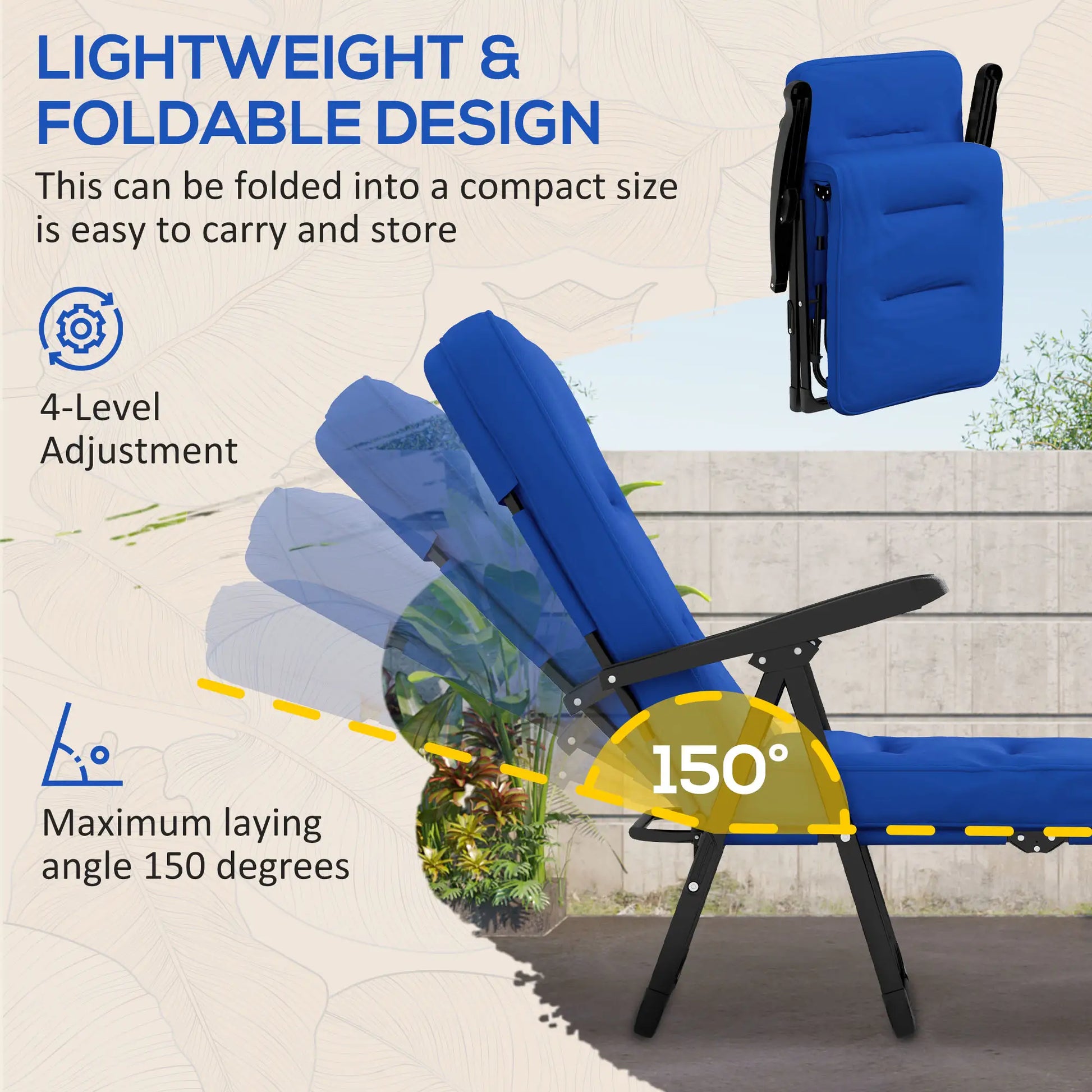 LIGHTWEIGHT & FOLDABLE DESIGN

This can be folded into a compact size is easy to carry and store

4-Level Adjustment

Maximum laying angle 150 degrees

150°